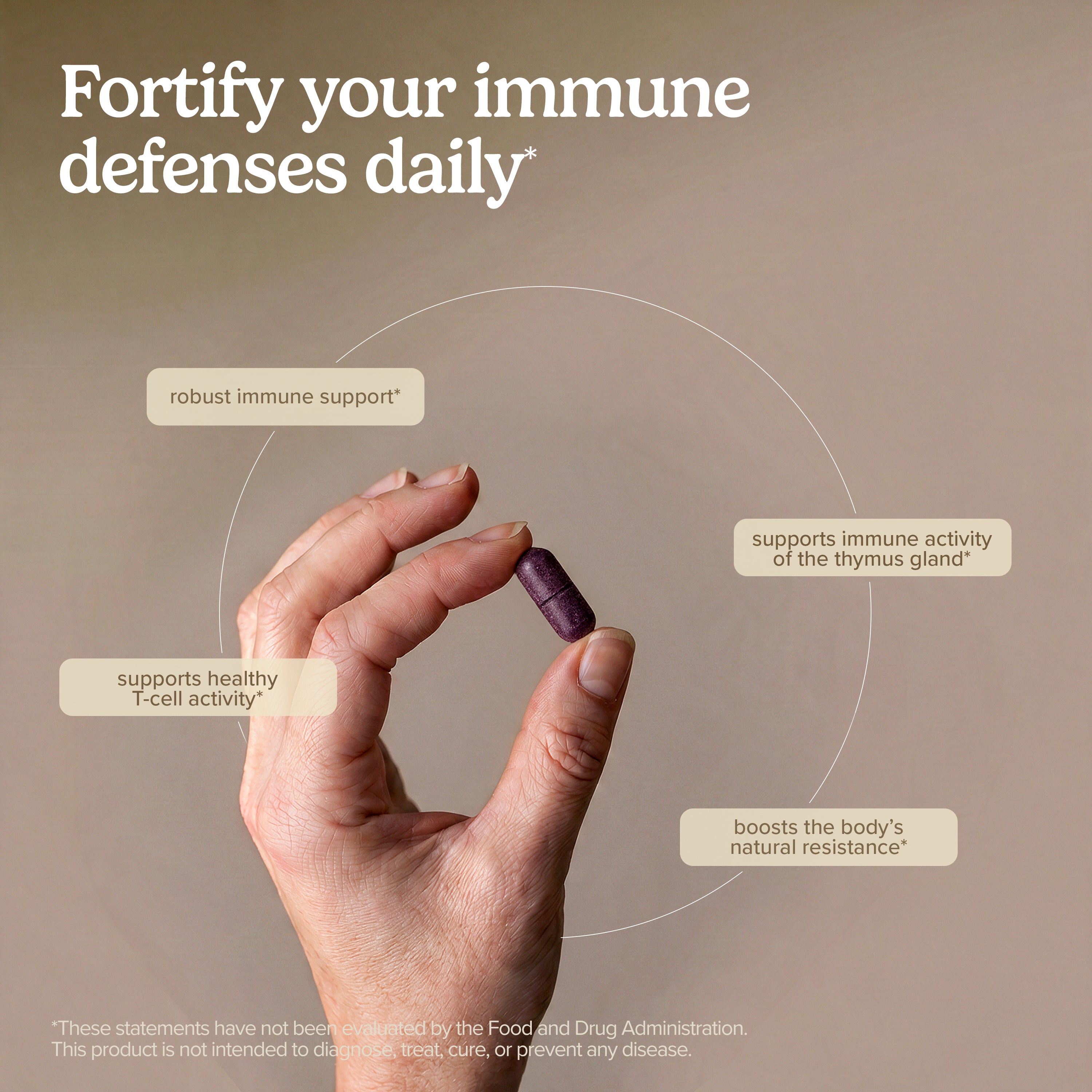 Fortify your immune defenses daily*

robust immune support*

supports immune activity of the thymus gland*

supports healthy T-cell activity*

boosts the body's natural resistance*

*These statements have not been evaluated by the Food and Drug Administration. This product is not intended to diagnose, treat, cure, or prevent any disease.